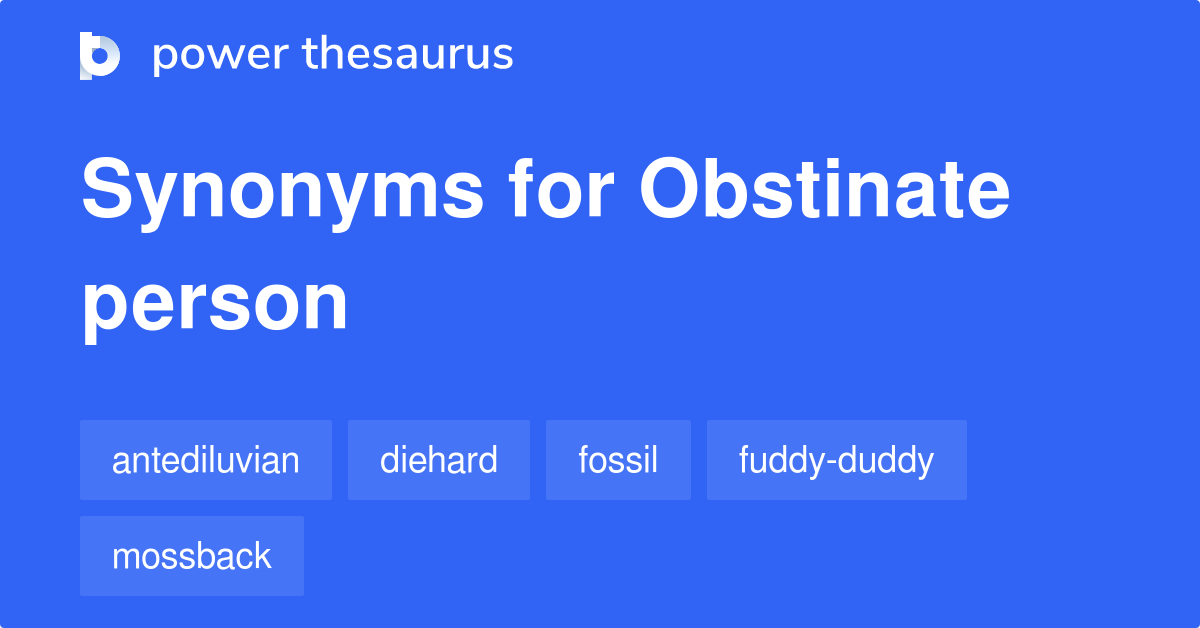 power thesaurus

Synonyms for Obstinate person

antediluvian
diehard
fossil
fuddy-duddy
mossback